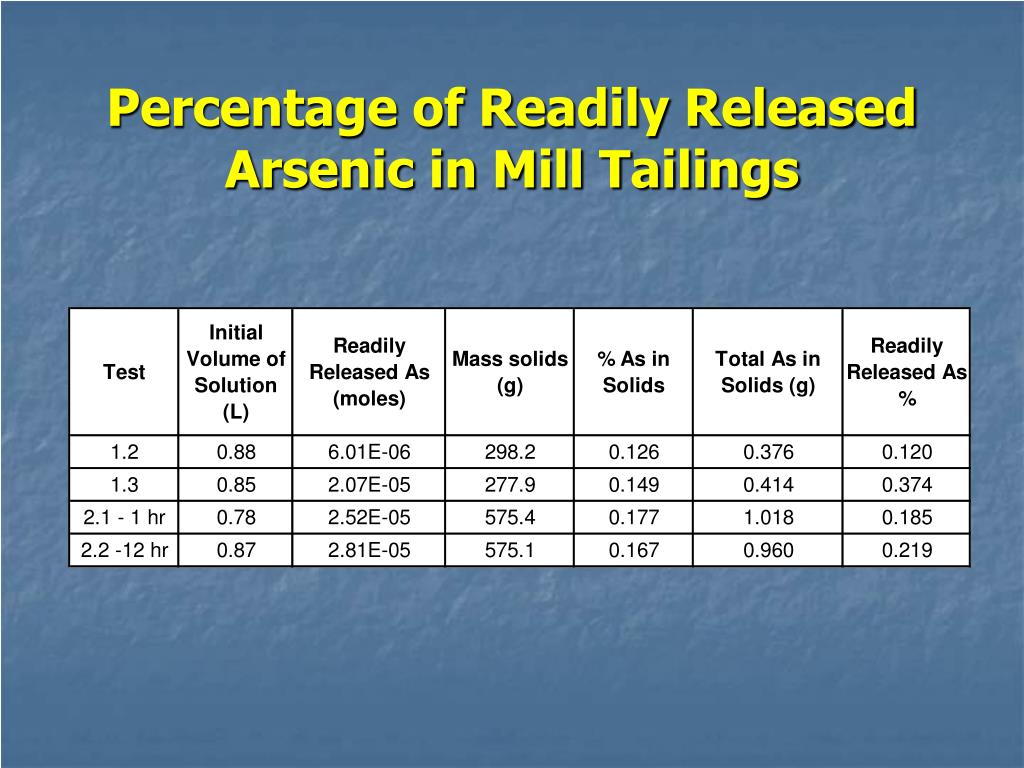 Percentage of Readily Released Arsenic in Mill Tailings

| Test | Initial Volume of Solution (L) | Readily Released As (moles) | Mass solids (g) | % As in Solids | Total As in Solids (g) | Readily Released As % |
|---|---|---|---|---|---|---|
| 1.2 | 0.88 | 6.01E-06 | 298.2 | 0.126 | 0.376 | 0.120 |
| 1.3 | 0.85 | 2.07E-05 | 277.9 | 0.149 | 0.414 | 0.374 |
| 2.1 - 1 hr | 0.78 | 2.52E-05 | 575.4 | 0.177 | 1.018 | 0.185 |
| 2.2 -12 hr | 0.87 | 2.81E-05 | 575.1 | 0.167 | 0.960 | 0.219 |